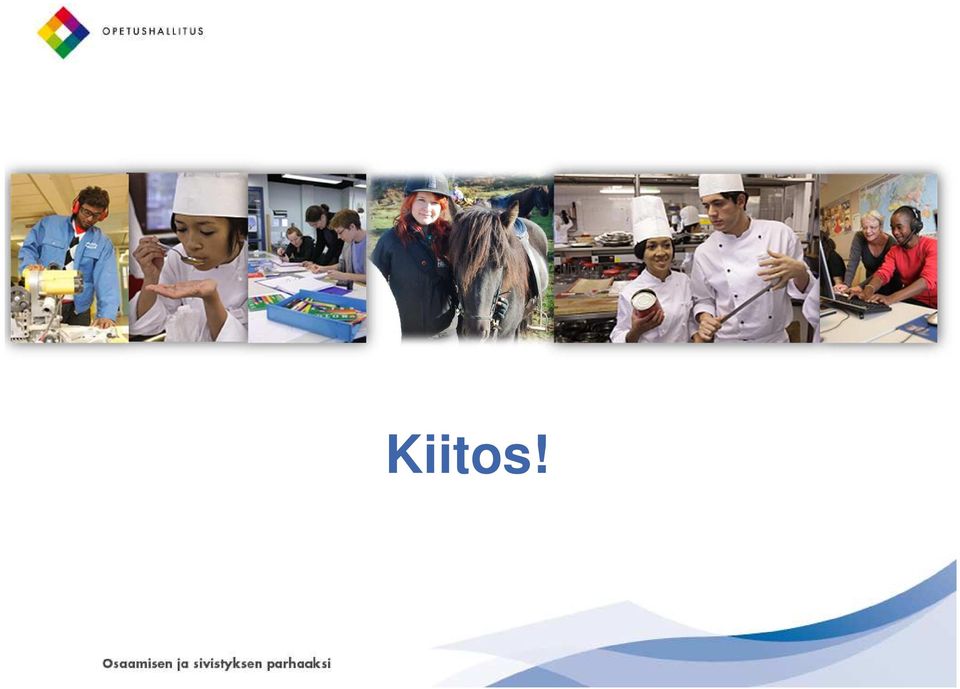 OPETUSHALLITUS

Kiitos!

Osaamisen ja sivistyksen parhaaksi